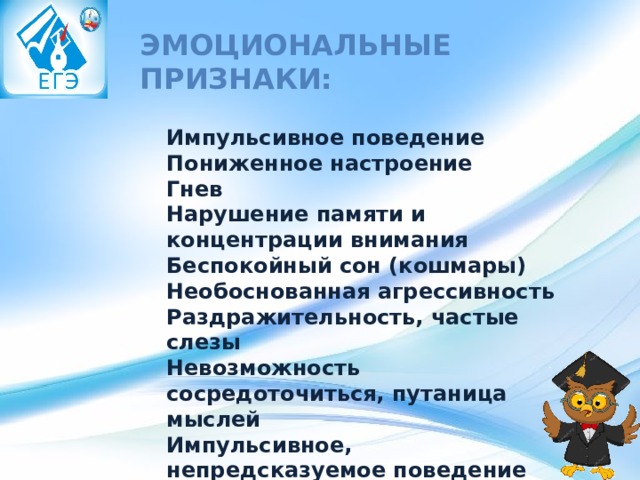 ЕГЭ

ЭМОЦИОНАЛЬНЫЕ ПРИЗНАКИ:

Импульсивное поведение
Пониженное настроение
Гнев
Нарушение памяти и концентрации внимания
Беспокойный сон (кошмары)
Необоснованная агрессивность
Раздражительность, частые слезы
Невозможность сосредоточиться, путаница мыслей
Импульсивное, непредсказуемое поведение